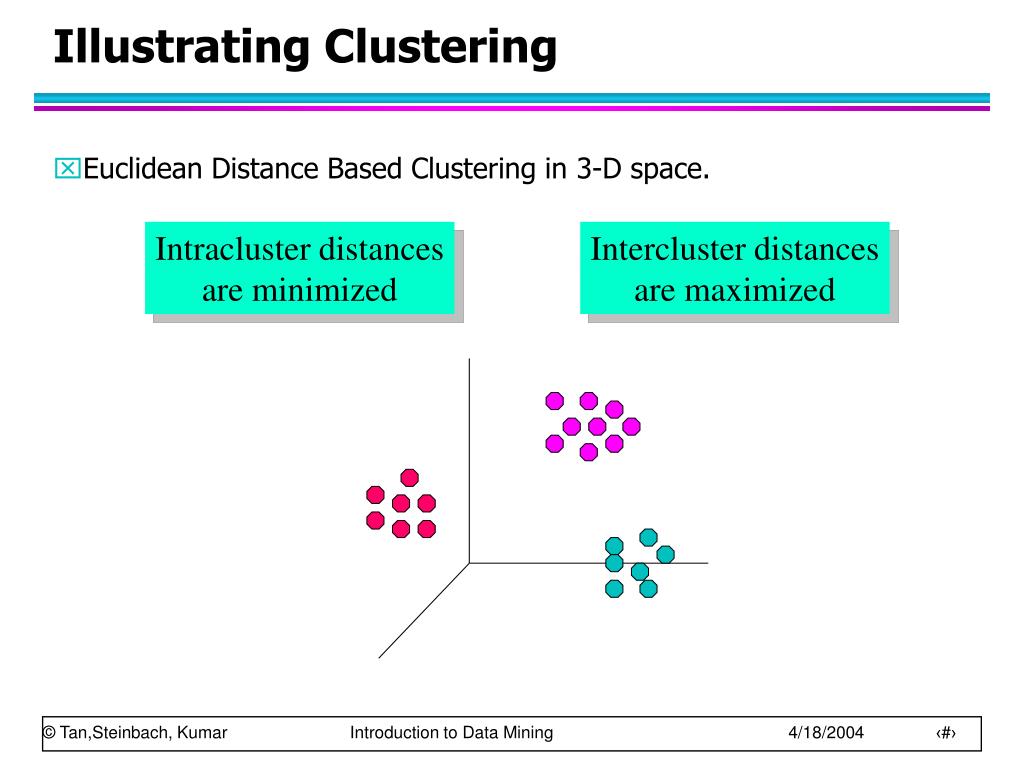 Illustrating Clustering

Euclidean Distance Based Clustering in 3-D space.

Intracluster distances are minimized

Intercluster distances are maximized

© Tan,Steinbach, Kumar Introduction to Data Mining 4/18/2004 ‹#›